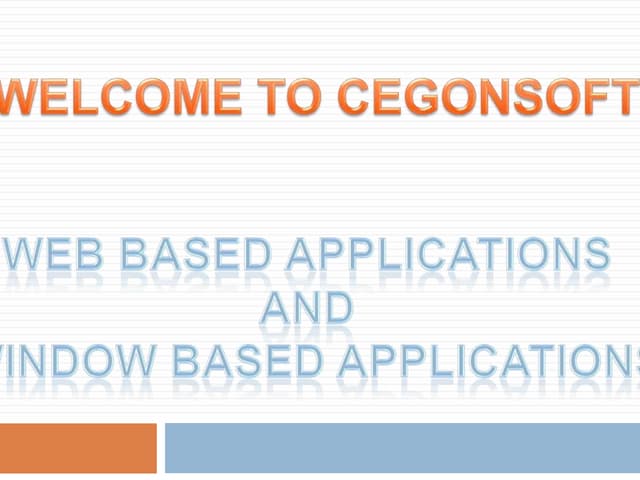 WELCOME TO CEGONSOFT

WEB BASED APPLICATIONS
AND
WINDOW BASED APPLICATIONS